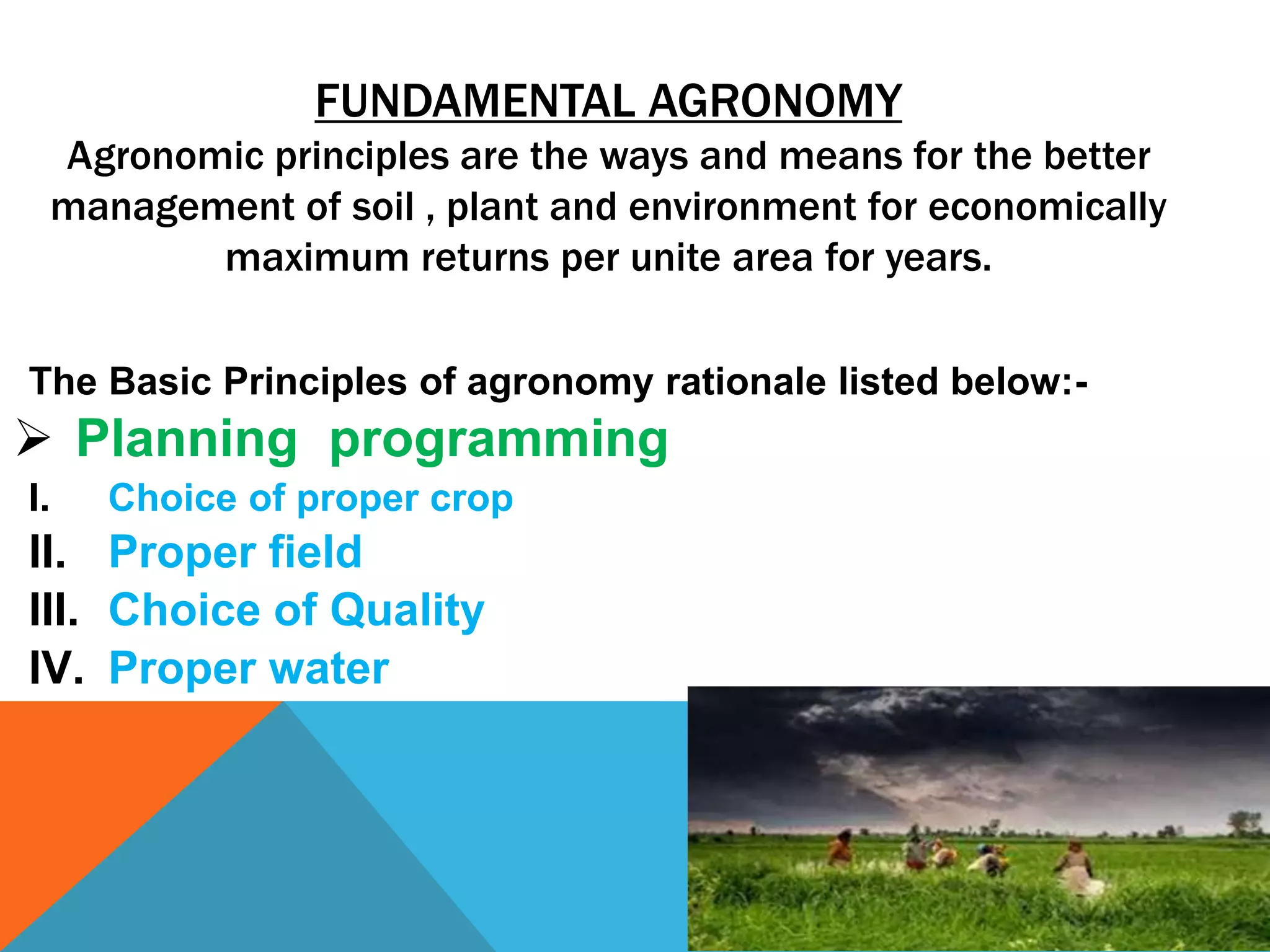 FUNDAMENTAL AGRONOMY

Agronomic principles are the ways and means for the better management of soil , plant and environment for economically maximum returns per unite area for years.

The Basic Principles of agronomy rationale listed below:-

➢ Planning programming

I. Choice of proper crop
II. Proper field
III. Choice of Quality
IV. Proper water